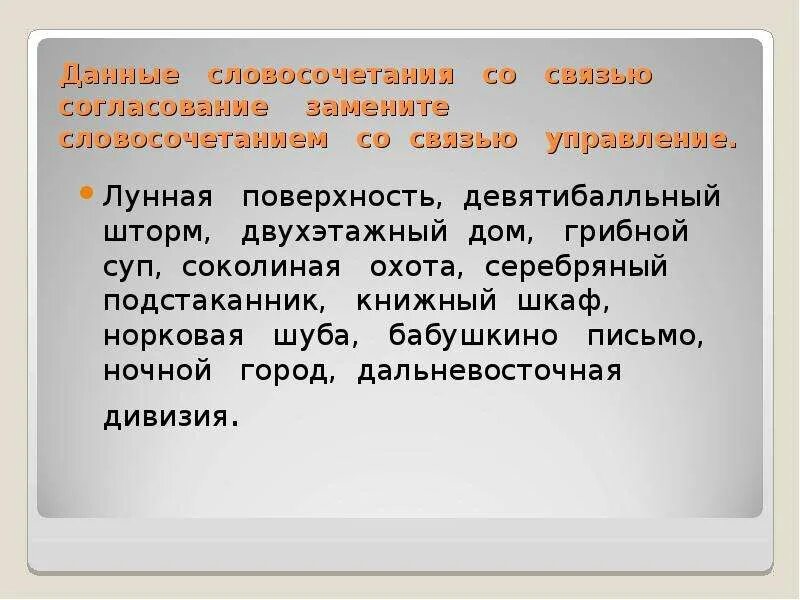 Данные словосочетания со связью согласование замените словосочетанием со связью управление.

Лунная поверхность, девятибалльный шторм, двухэтажный дом, грибной суп, соколиная охота, серебряный подстаканник, книжный шкаф, норковая шуба, бабушкино письмо, ночной город, дальневосточная дивизия.